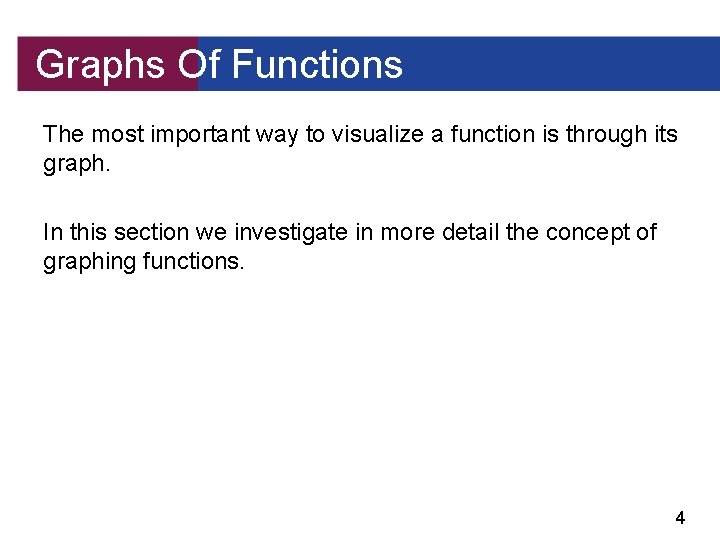 Graphs Of Functions

The most important way to visualize a function is through its graph.

In this section we investigate in more detail the concept of graphing functions.

4